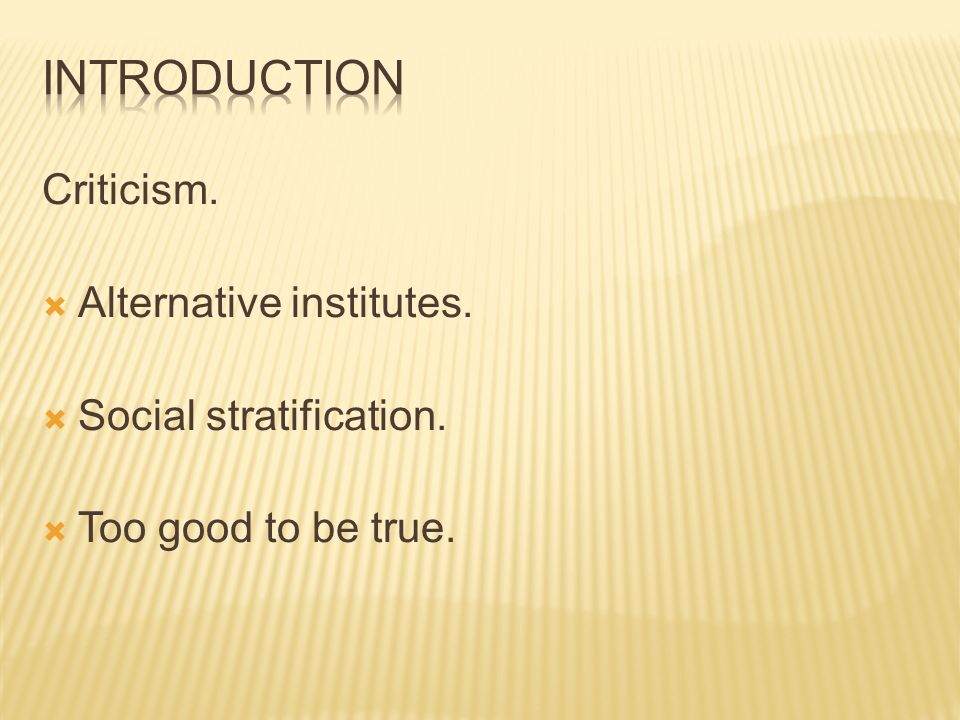 INTRODUCTION

Criticism.

Alternative institutes.

Social stratification.

Too good to be true.